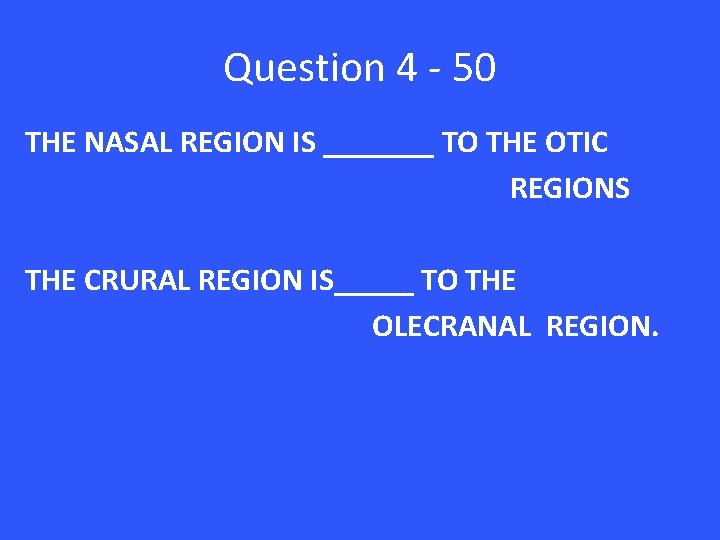 Question 4 - 50

THE NASAL REGION IS _______ TO THE OTIC REGIONS

THE CRURAL REGION IS_____ TO THE OLECRANAL REGION.